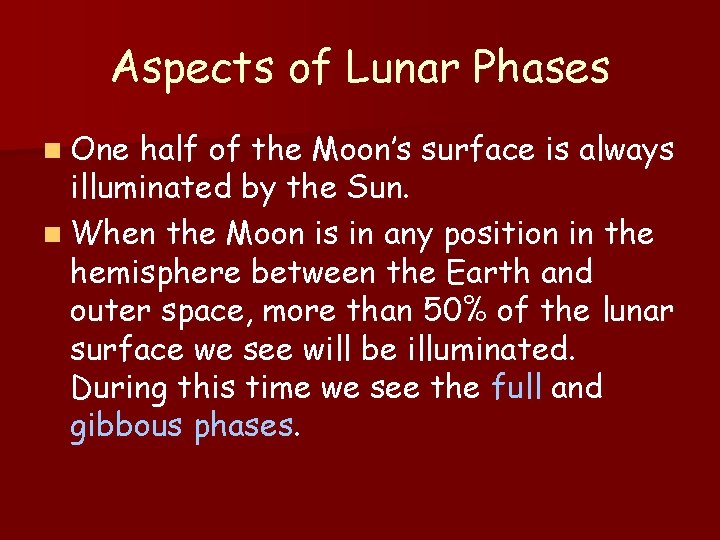 Aspects of Lunar Phases

One half of the Moon's surface is always illuminated by the Sun.

When the Moon is in any position in the hemisphere between the Earth and outer space, more than 50% of the lunar surface we see will be illuminated. During this time we see the full and gibbous phases.